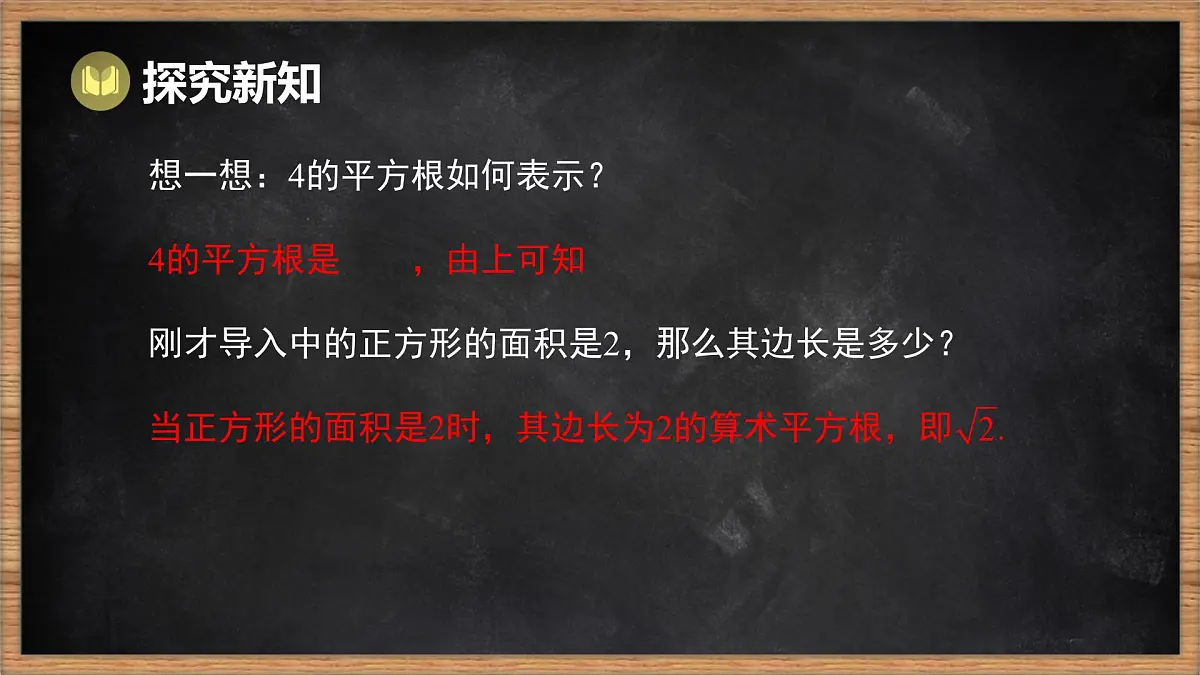 探究新知

想一想：4的平方根如何表示？

4的平方根是 ，由上可知

刚才导入中的正方形的面积是2，那么其边长是多少？

当正方形的面积是2时，其边长为2的算术平方根，即$\sqrt{2}$.